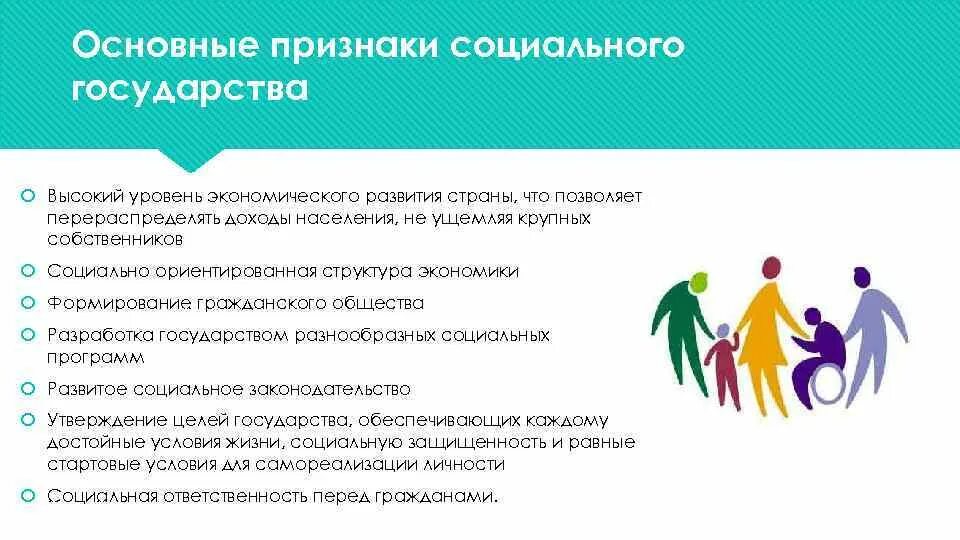 Основные признаки социального государства

Высокий уровень экономического развития страны, что позволяет перераспределять доходы населения, не ущемляя крупных собственников

Социально ориентированная структура экономики

Формирование гражданского общества

Разработка государством разнообразных социальных программ

Развитое социальное законодательство

Утверждение целей государства, обеспечивающих каждому достойные условия жизни, социальную защищенность и равные стартовые условия для самореализации личности

Социальная ответственность перед гражданами.